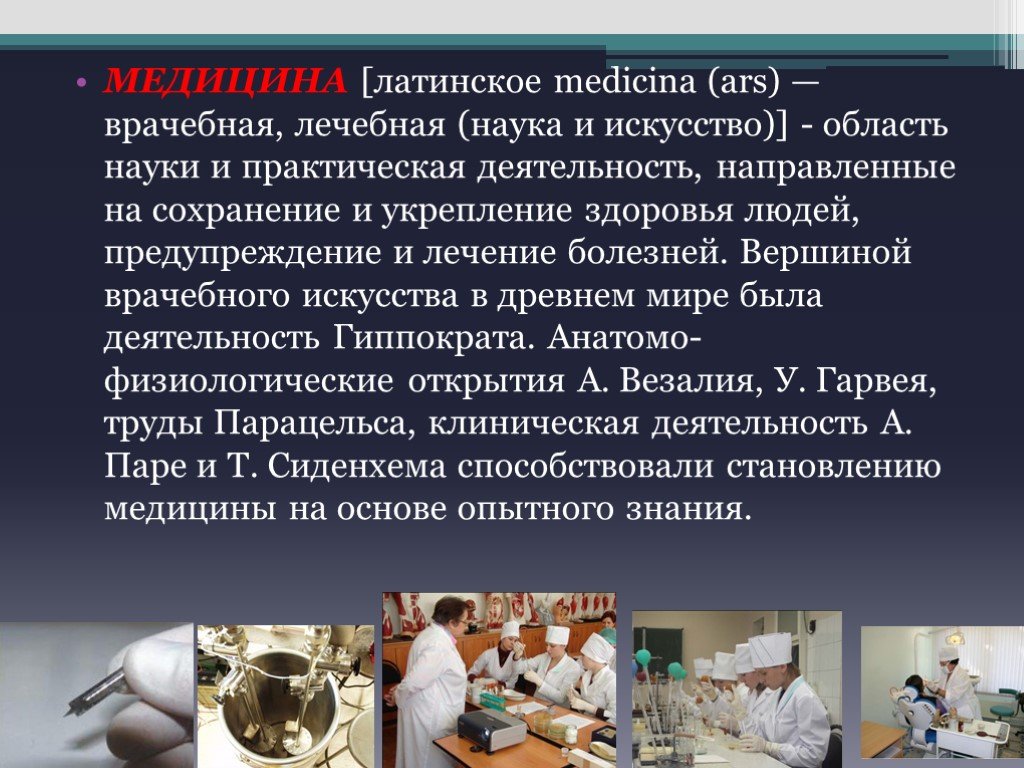 • МЕДИЦИНА [латинское medicina (ars) — врачебная, лечебная (наука и искусство)] - область науки и практическая деятельность, направленные на сохранение и укрепление здоровья людей, предупреждение и лечение болезней. Вершиной врачебного искусства в древнем мире была деятельность Гиппократа. Анатомо-физиологические открытия А. Везалия, У. Гарвея, труды Парацельса, клиническая деятельность А. Паре и Т. Сиденхема способствовали становлению медицины на основе опытного знания.